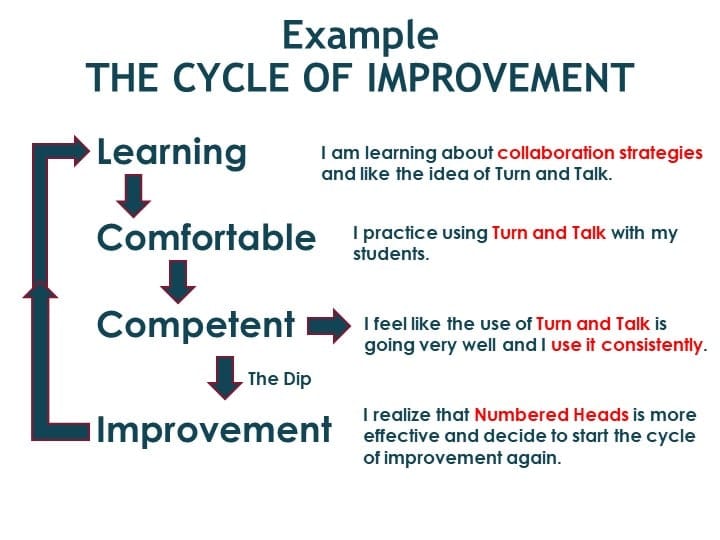 Example
THE CYCLE OF IMPROVEMENT

Learning

I am learning about collaboration strategies and like the idea of Turn and Talk.

Comfortable

I practice using Turn and Talk with my students.

Competent

I feel like the use of Turn and Talk is going very well and I use it consistently.

The Dip

Improvement

I realize that Numbered Heads is more effective and decide to start the cycle of improvement again.